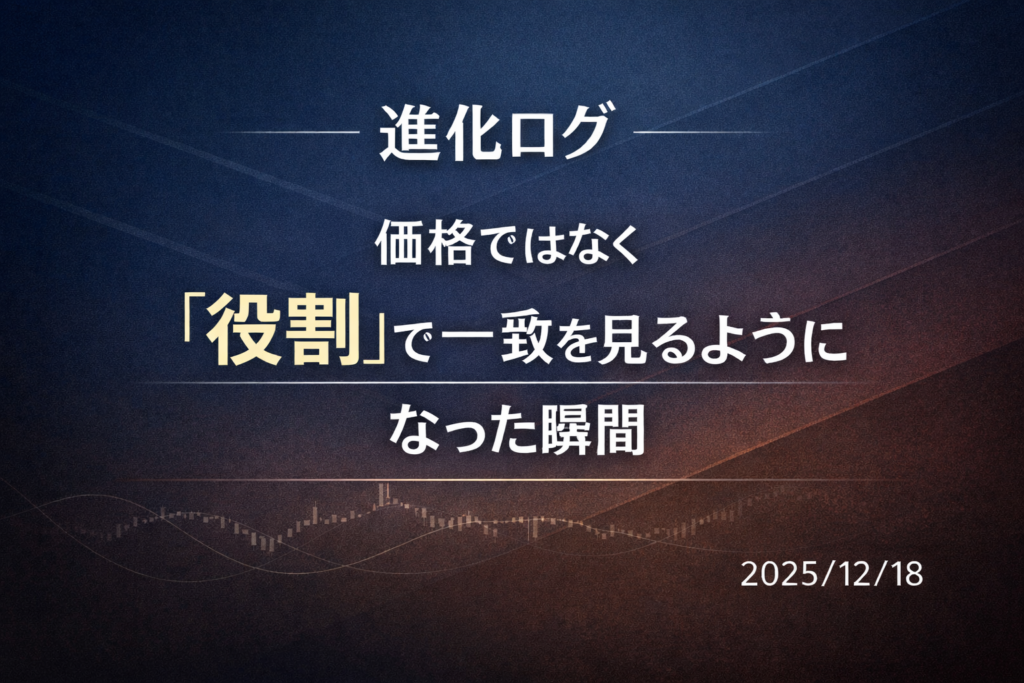 進化ログ

価格ではなく
「役割」で一致を見るように
なった瞬間

2025/12/18